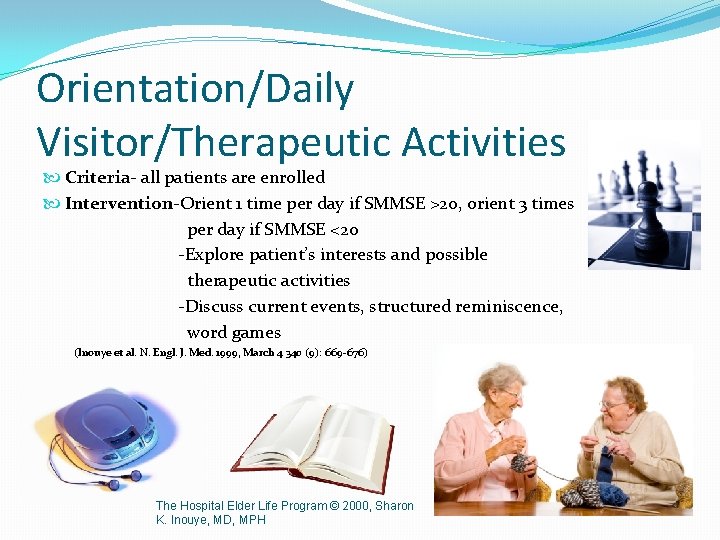 Orientation/Daily Visitor/Therapeutic Activities

Criteria- all patients are enrolled

Intervention-Orient 1 time per day if SMMSE >20, orient 3 times per day if SMMSE <20
-Explore patient's interests and possible therapeutic activities
-Discuss current events, structured reminiscence, word games

(Inouye et al. N. Engl. J. Med. 1999, March 4 340 (9): 669-676)

The Hospital Elder Life Program © 2000, Sharon K. Inouye, MD, MPH